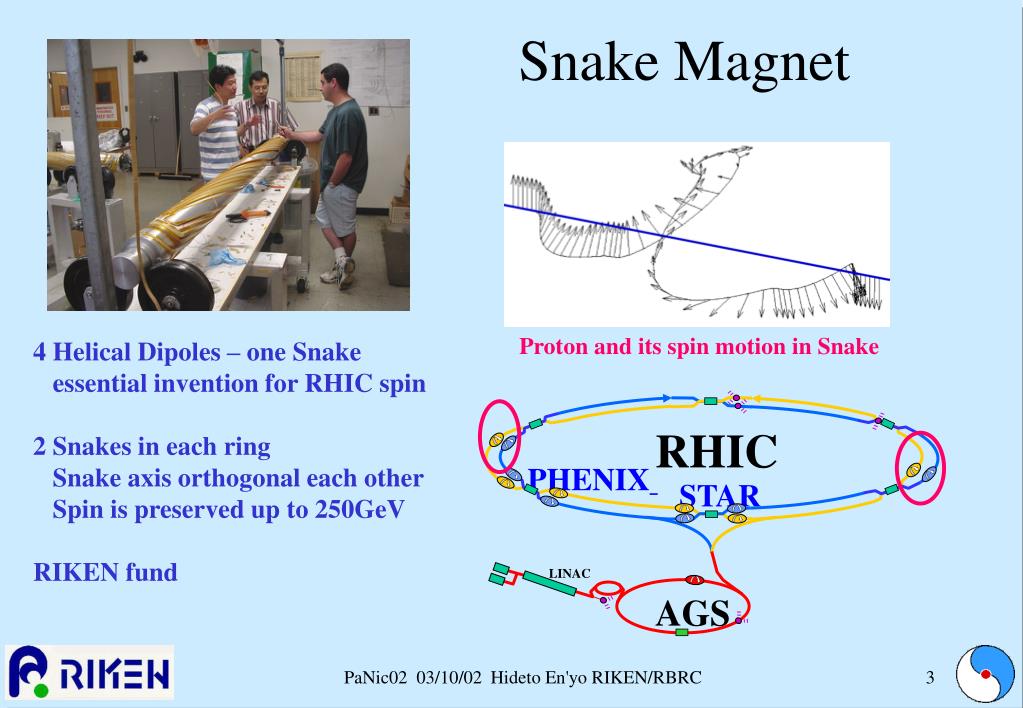 Snake Magnet

Proton and its spin motion in Snake

4 Helical Dipoles – one Snake
essential invention for RHIC spin

2 Snakes in each ring
Snake axis orthogonal each other
Spin is preserved up to 250GeV

RIKEN fund

RHIC

PHENIX

STAR

LINAC

AGS

RIKEN

PaNic02 03/10/02 Hideto En'yo RIKEN/RBRC

3